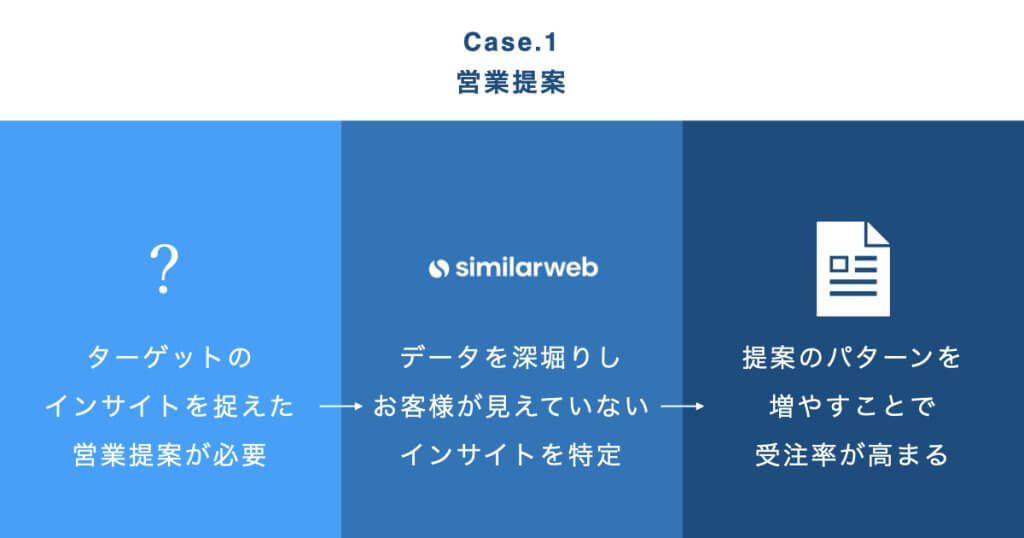 Case.1
営業提案

?

ターゲットの
インサイトを捉えた
営業提案が必要

similarweb

データを深堀りし
お客様が見えていない
インサイトを特定

提案のパターンを
増やすことで
受注率が高まる